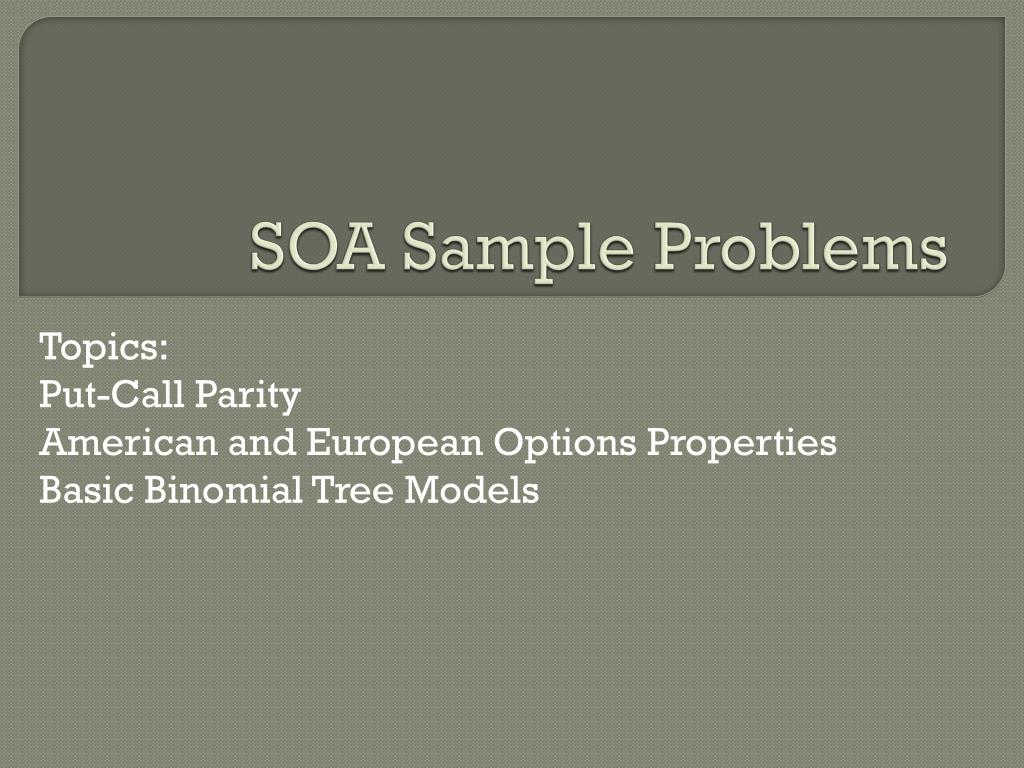 SOA Sample Problems

Topics:
Put-Call Parity
American and European Options Properties
Basic Binomial Tree Models